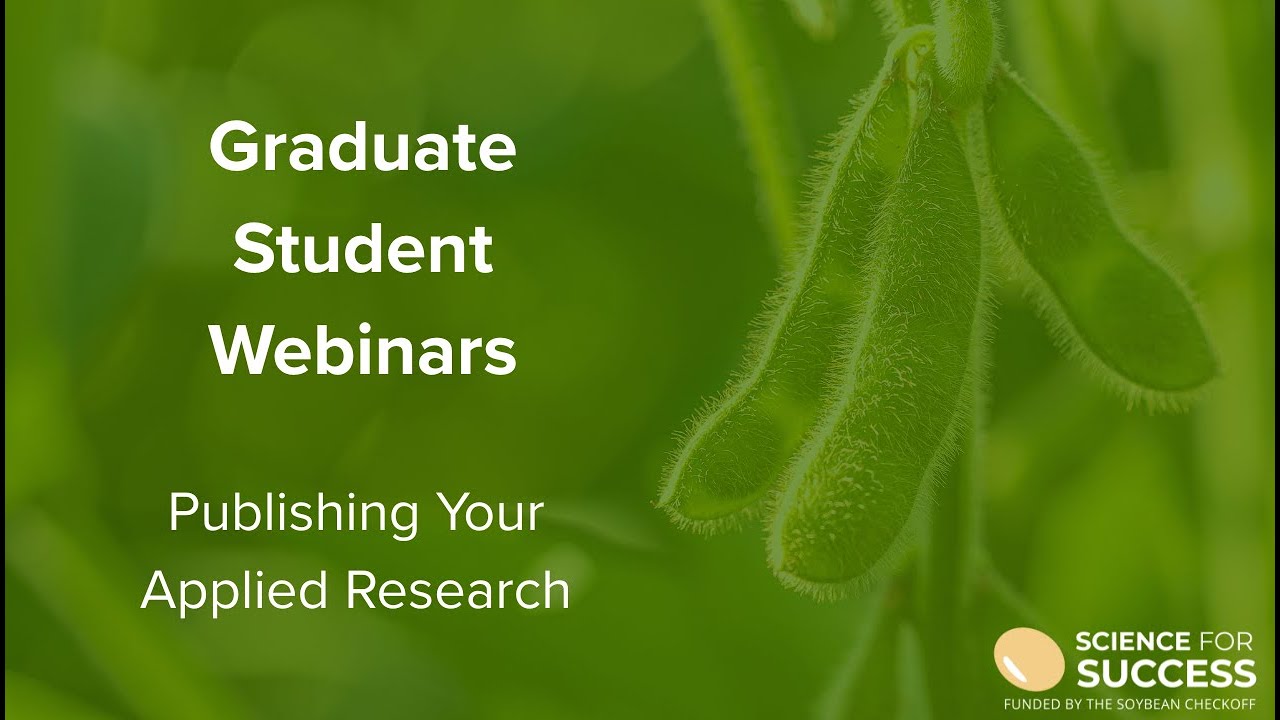 Graduate Student Webinars

Publishing Your Applied Research

SCIENCE FOR SUCCESS
FUNDED BY THE SOYBEAN CHECKOFF